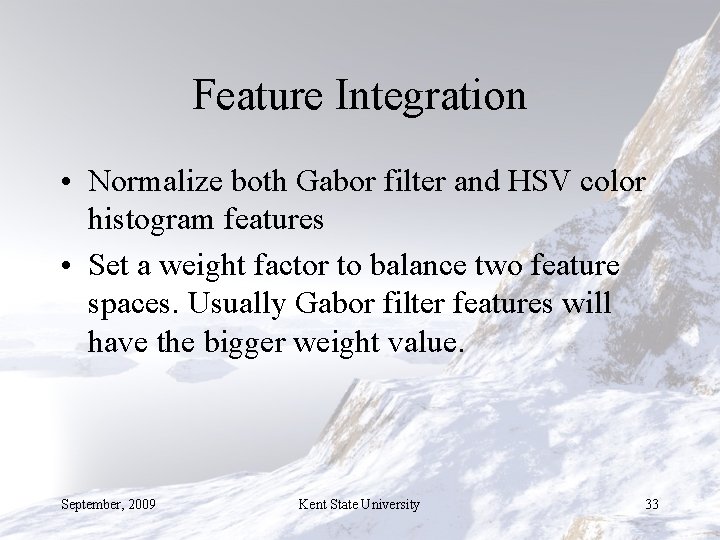 Feature Integration

• Normalize both Gabor filter and HSV color histogram features

• Set a weight factor to balance two feature spaces. Usually Gabor filter features will have the bigger weight value.

September, 2009

Kent State University

33